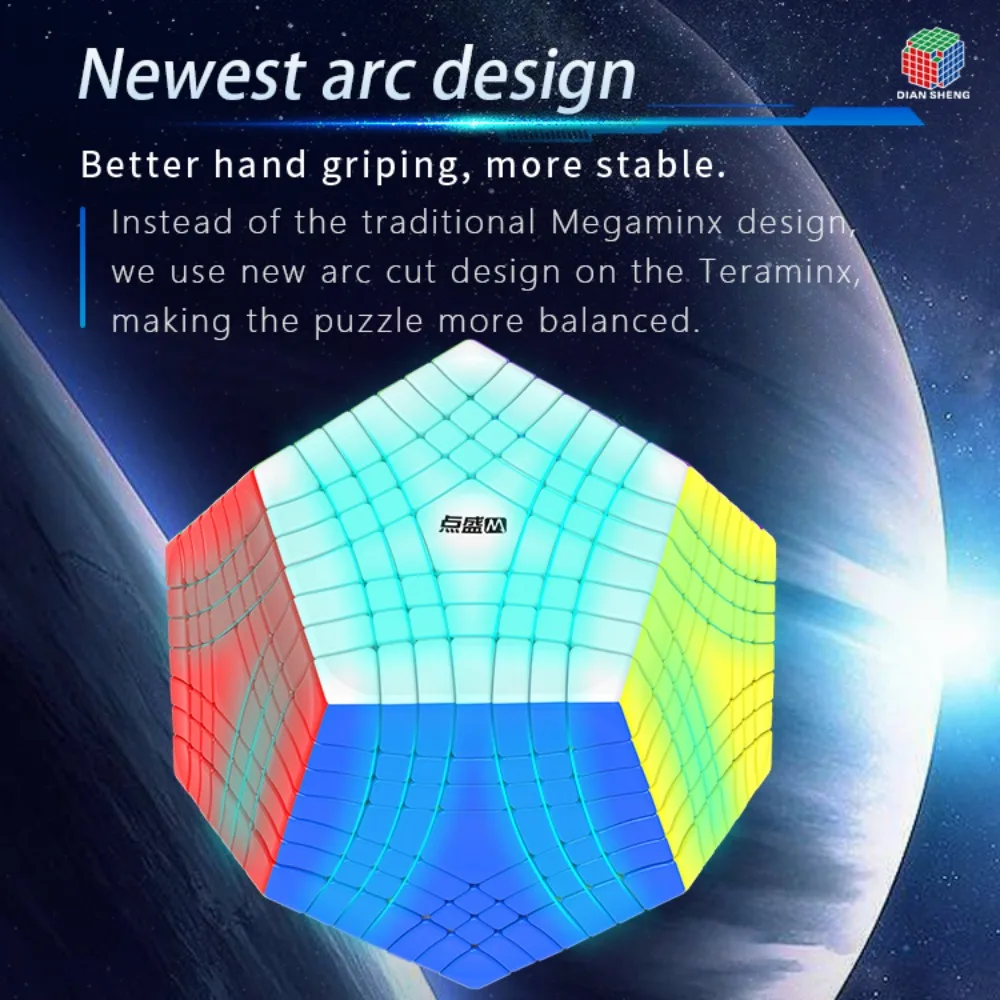 Newest arc design

DIAN SHENG

Better hand griping, more stable.

Instead of the traditional Megaminx design, we use new arc cut design on the Teraminx, making the puzzle more balanced.

点盛M